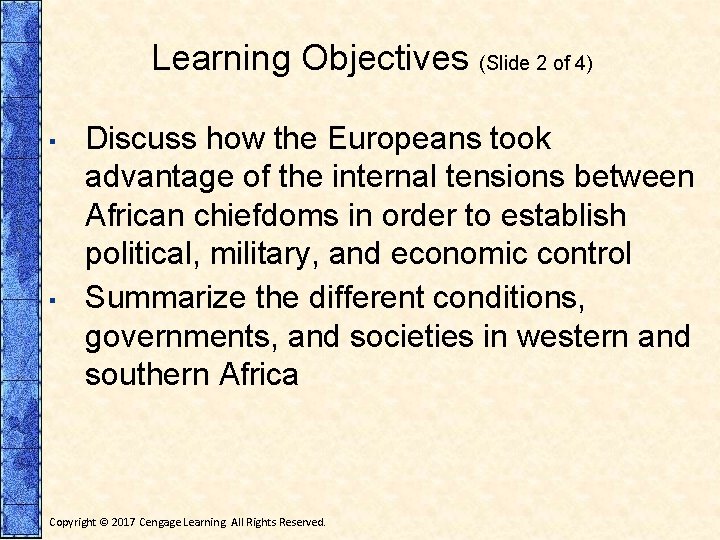 Learning Objectives (Slide 2 of 4)

▪ Discuss how the Europeans took advantage of the internal tensions between African chiefdoms in order to establish political, military, and economic control

▪ Summarize the different conditions, governments, and societies in western and southern Africa

Copyright © 2017 Cengage Learning. All Rights Reserved.